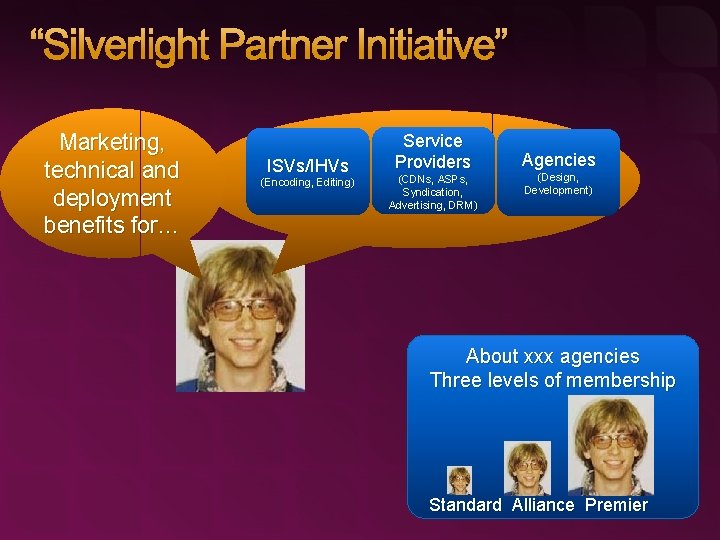 “Silverlight Partner Initiative”

Marketing, technical and deployment benefits for…

ISVs/IHVs
(Encoding, Editing)

Service Providers
(CDNs, ASPs, Syndication, Advertising, DRM)

Agencies
(Design, Development)

About xxx agencies
Three levels of membership

Standard Alliance Premier